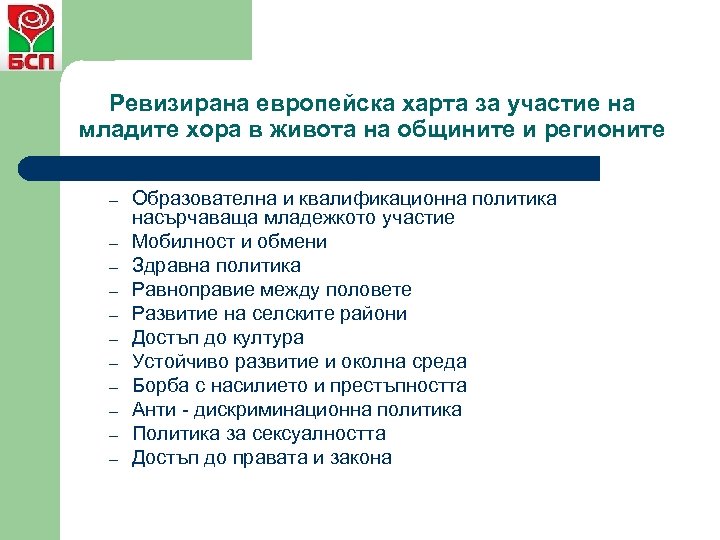 БСП

Ревизирана европейска харта за участие на младите хора в живота на общините и регионите

– Образователна и квалификационна политика насърчаваща младежкото участие
– Мобилност и обмени
– Здравна политика
– Равноправие между половете
– Развитие на селските райони
– Достъп до култура
– Устойчиво развитие и околна среда
– Борба с насилието и престъпността
– Анти - дискриминационна политика
– Политика за сексуалността
– Достъп до правата и закона